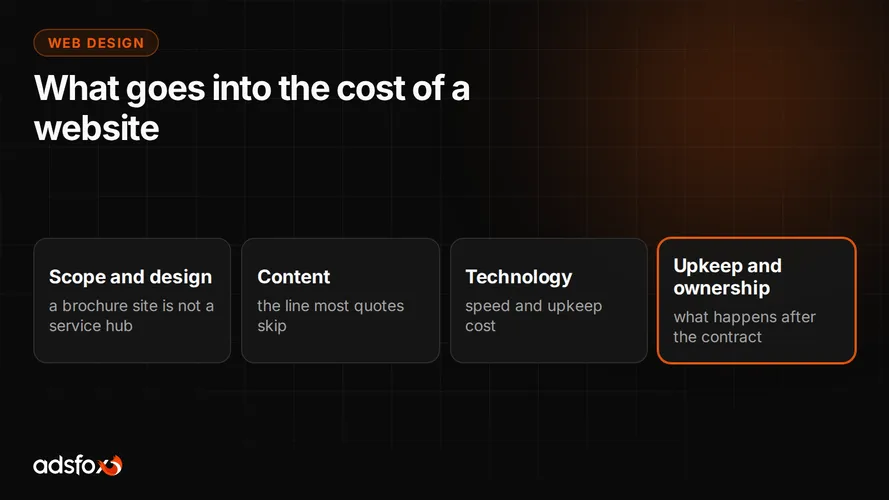 WEB DESIGN

What goes into the cost of a website

Scope and design
a brochure site is not a service hub

Content
the line most quotes skip

Technology
speed and upkeep cost

Upkeep and ownership
what happens after the contract

adsfox